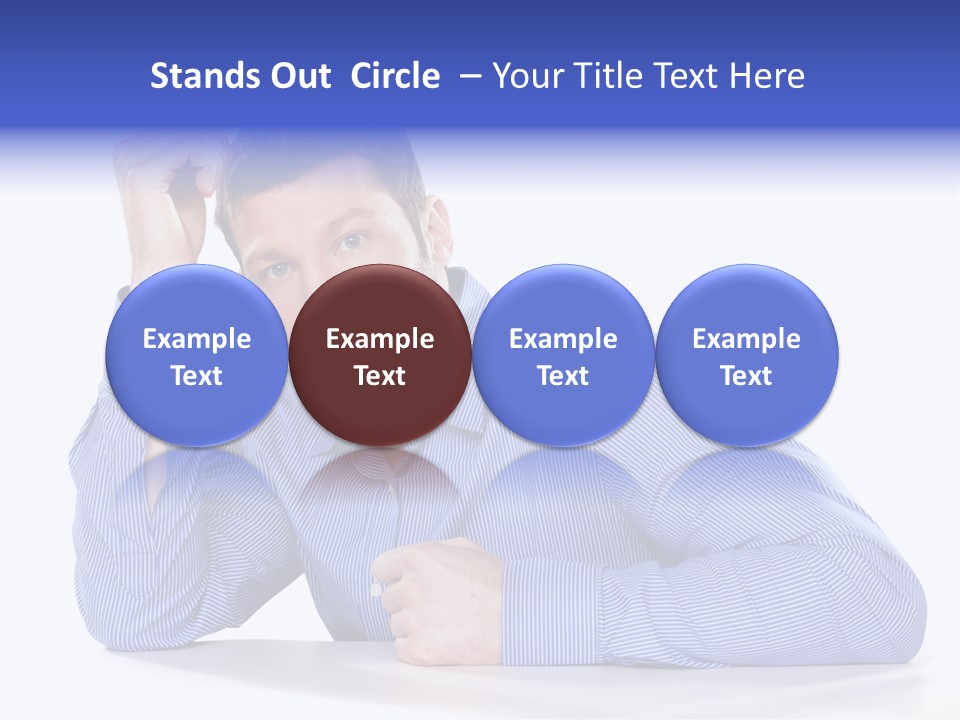 Stands Out Circle – Your Title Text Here

Example Text

Example Text

Example Text

Example Text